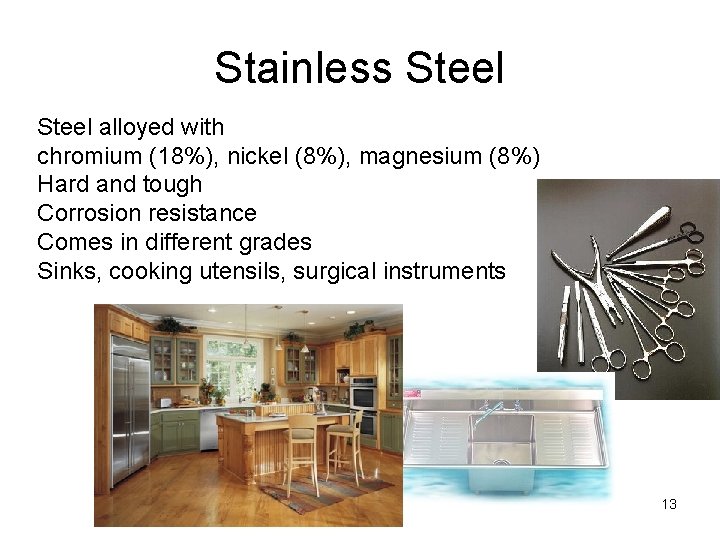 Stainless Steel

Steel alloyed with
chromium (18%), nickel (8%), magnesium (8%)
Hard and tough
Corrosion resistance
Comes in different grades
Sinks, cooking utensils, surgical instruments

13